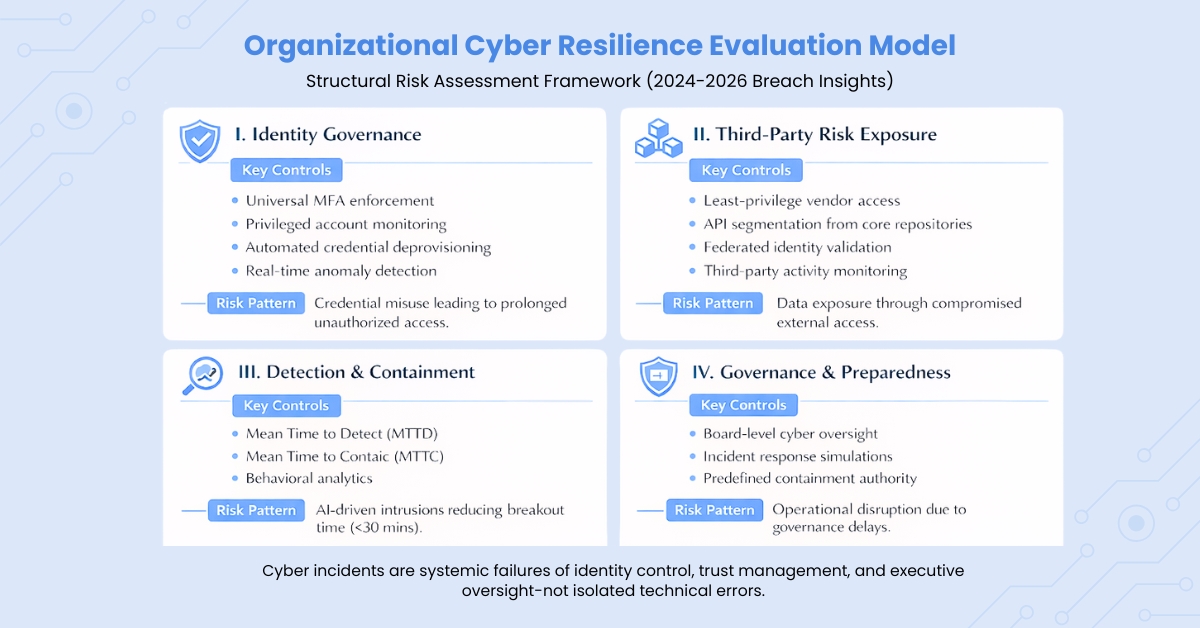 Organizational Cyber Resilience Evaluation Model

Structural Risk Assessment Framework (2024-2026 Breach Insights)

I. Identity Governance

Key Controls

- Universal MFA enforcement
- Privileged account monitoring
- Automated credential deprovisioning
- Real-time anomaly detection

Risk Pattern Credential misuse leading to prolonged unauthorized access.

II. Third-Party Risk Exposure

Key Controls

- Least-privilege vendor access
- API segmentation from core repositories
- Federated identity validation
- Third-party activity monitoring

Risk Pattern Data exposure through compromised external access.

III. Detection & Containment

Key Controls

- Mean Time to Detect (MTTD)
- Mean Time to Contaic (MTTC)
- Behavioral analytics

Risk Pattern AI-driven intrusions reducing breakout time (<30 mins).

IV. Governance & Preparedness

Key Controls

- Board-level cyber oversight
- Incident response simulations
- Predefined containment authority

Risk Pattern Operational disruption due to governance delays.

Cyber incidents are systemic failures of identity control, trust management, and executive oversight-not isolated technical errors.